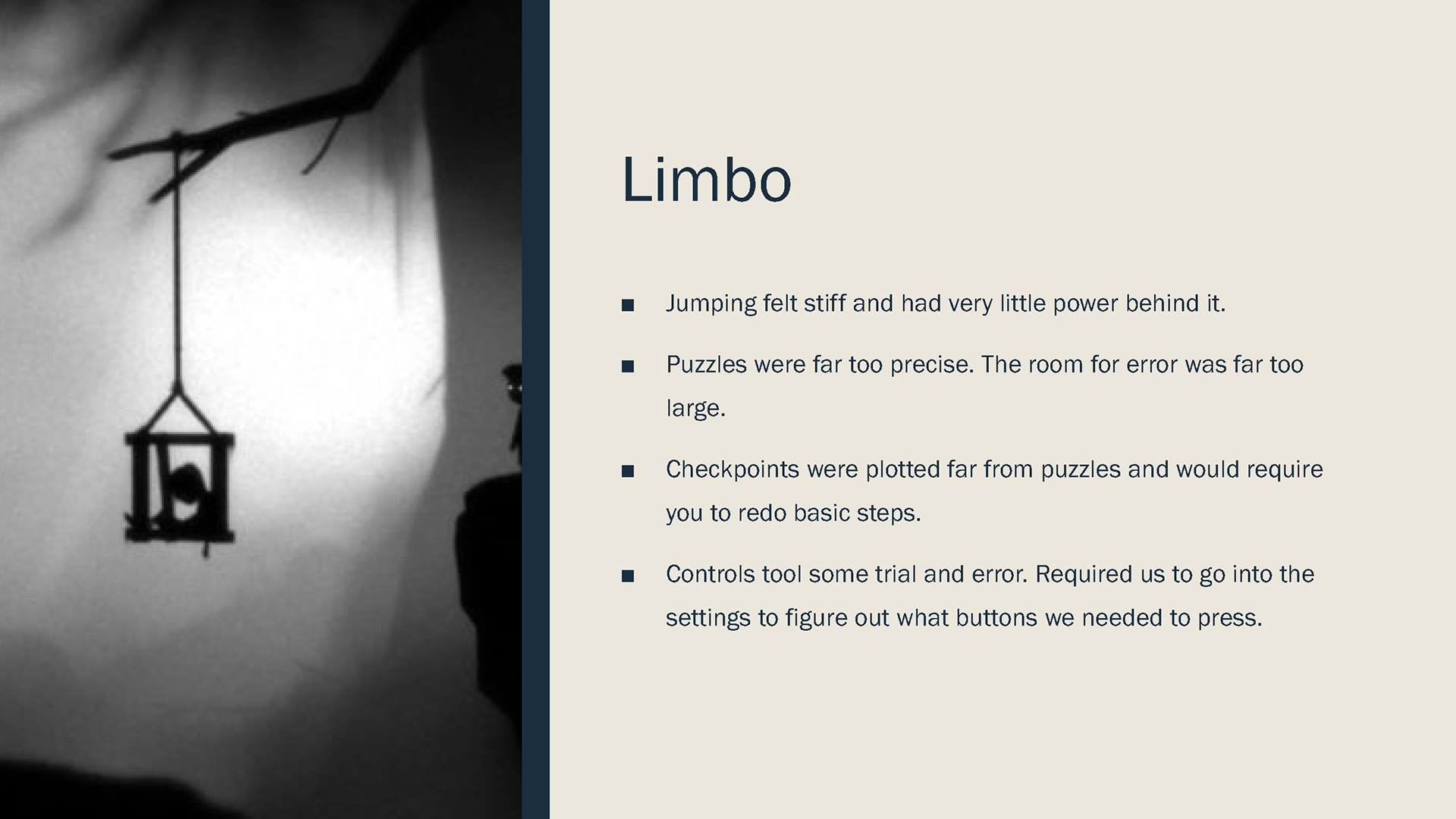 Limbo

■ Jumping felt stiff and had very little power behind it.

■ Puzzles were far too precise. The room for error was far too large.

■ Checkpoints were plotted far from puzzles and would require you to redo basic steps.

■ Controls tool some trial and error. Required us to go into the settings to figure out what buttons we needed to press.